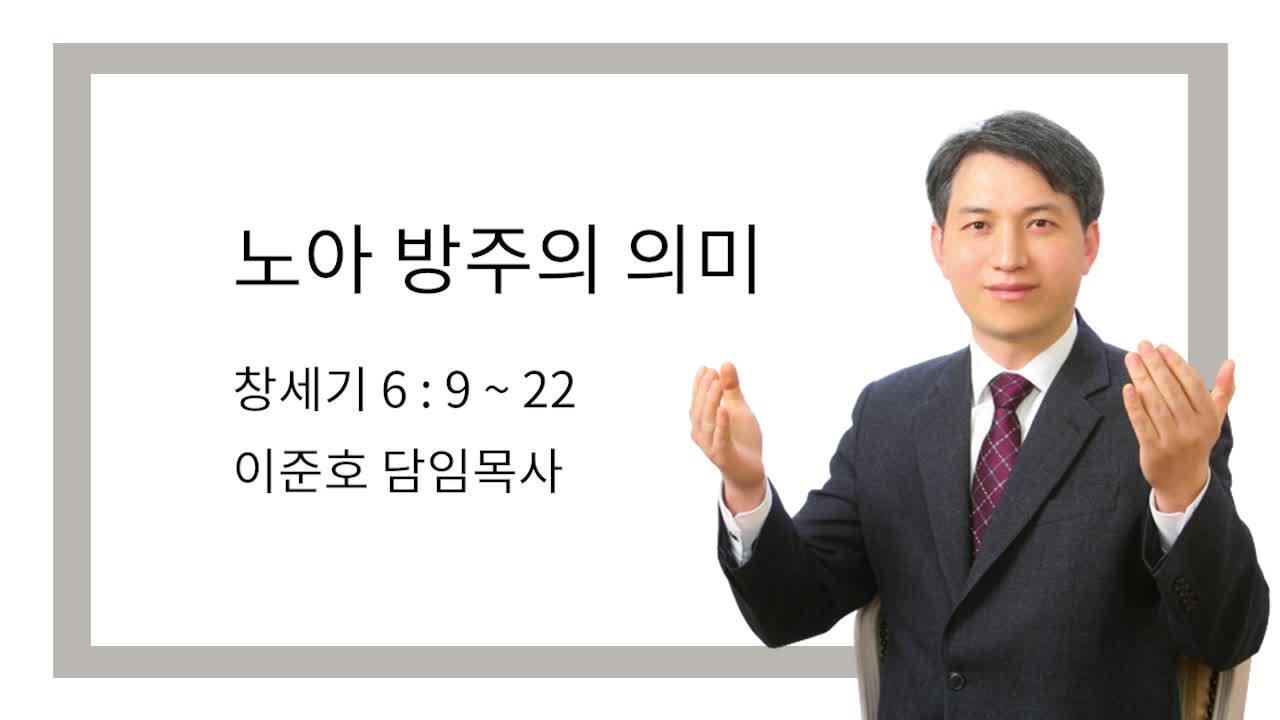 노아 방주의 의미

창세기 6 : 9 ~ 22

이준호 담임목사